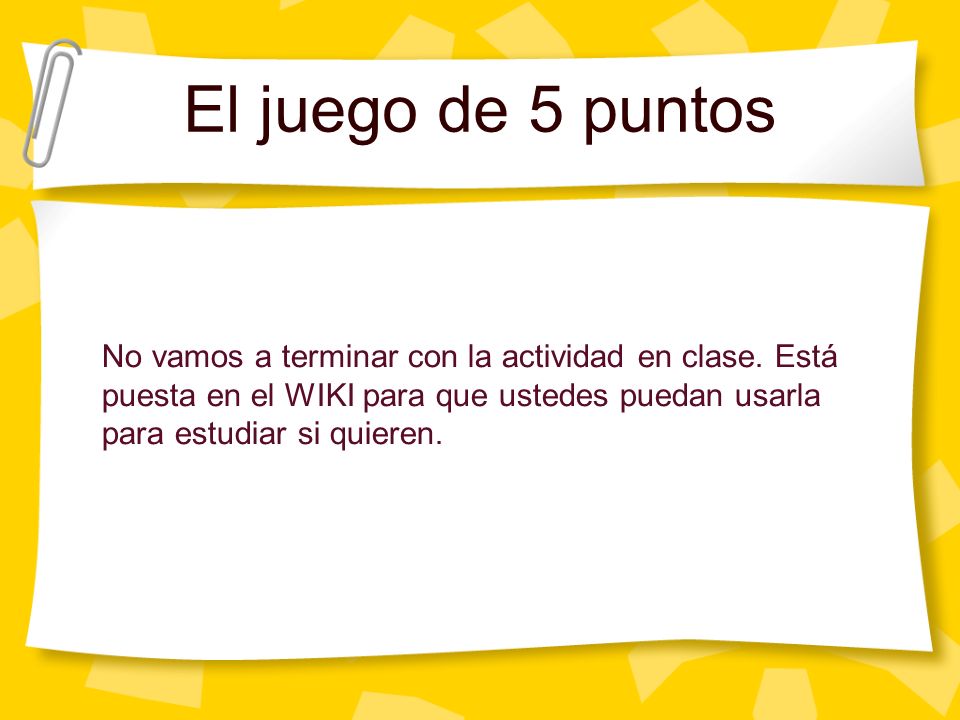 El juego de 5 puntos

No vamos a terminar con la actividad en clase. Está puesta en el WIKI para que ustedes puedan usarla para estudiar si quieren.